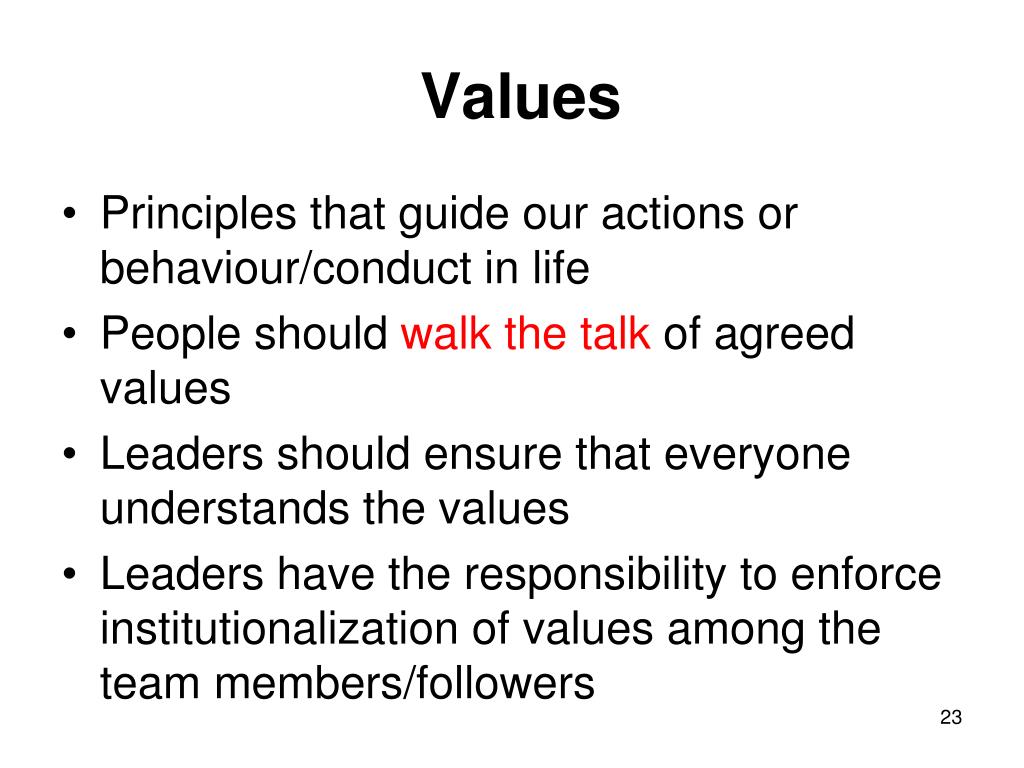 Values

• Principles that guide our actions or behaviour/conduct in life
• People should walk the talk of agreed values
• Leaders should ensure that everyone understands the values
• Leaders have the responsibility to enforce institutionalization of values among the team members/followers

23